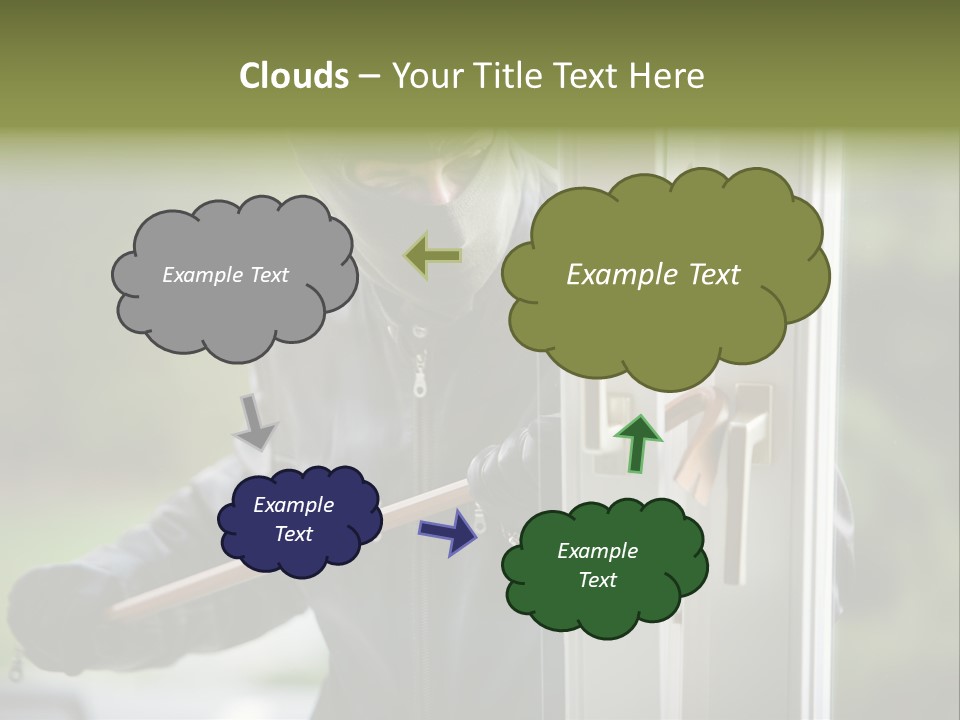 Clouds – Your Title Text Here

Example Text

Example Text

Example Text

Example Text